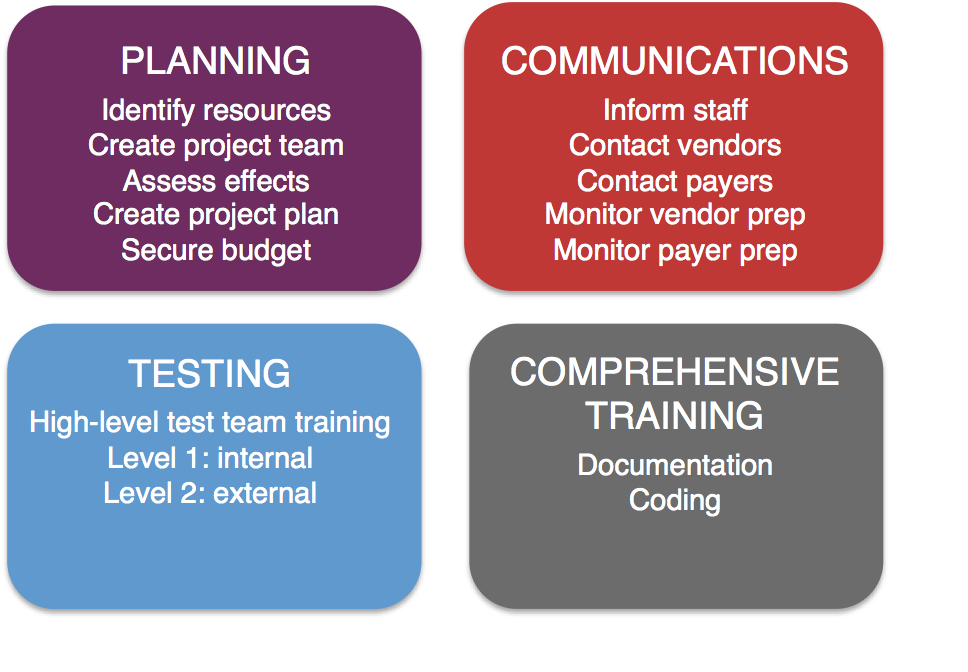 PLANNING
Identify resources
Create project team
Assess effects
Create project plan
Secure budget

COMMUNICATIONS
Inform staff
Contact vendors
Contact payers
Monitor vendor prep
Monitor payer prep

TESTING
High-level test team training
Level 1: internal
Level 2: external

COMPREHENSIVE TRAINING
Documentation
Coding